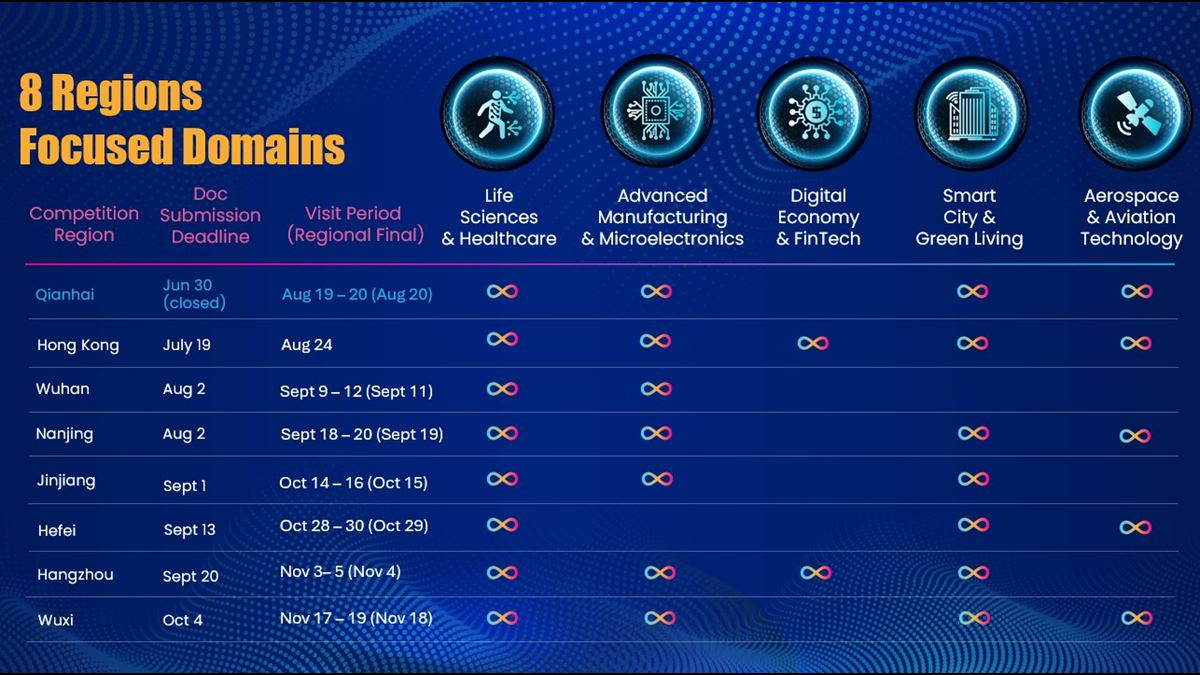 8 Regions
Focused Domains

| Competition Region | Doc Submission Deadline | Visit Period (Regional Final) | Life Sciences & Healthcare | Advanced Manufacturing & Microelectronics | Digital Economy & FinTech | Smart City & Green Living | Aerospace & Aviation Technology |
|---|---|---|---|---|---|---|---|
| Qianhai | Jun 30 (closed) | Aug 19 – 20 (Aug 20) | ∞ | ∞ | | ∞ | ∞ |
| Hong Kong | July 19 | Aug 24 | ∞ | ∞ | ∞ | ∞ | ∞ |
| Wuhan | Aug 2 | Sept 9 – 12 (Sept 11) | ∞ | ∞ | | | |
| Nanjing | Aug 2 | Sept 18 – 20 (Sept 19) | ∞ | ∞ | | ∞ | ∞ |
| Jinjiang | Sept 1 | Oct 14 – 16 (Oct 15) | ∞ | ∞ | | ∞ | |
| Hefei | Sept 13 | Oct 28 – 30 (Oct 29) | ∞ | | | ∞ | ∞ |
| Hangzhou | Sept 20 | Nov 3– 5 (Nov 4) | ∞ | ∞ | ∞ | ∞ | |
| Wuxi | Oct 4 | Nov 17 – 19 (Nov 18) | ∞ | ∞ | | ∞ | ∞ |